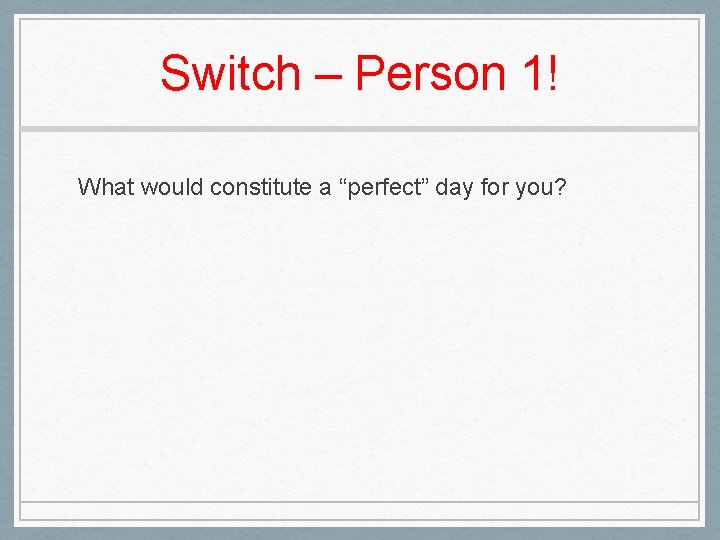 Switch – Person 1!

What would constitute a “perfect” day for you?